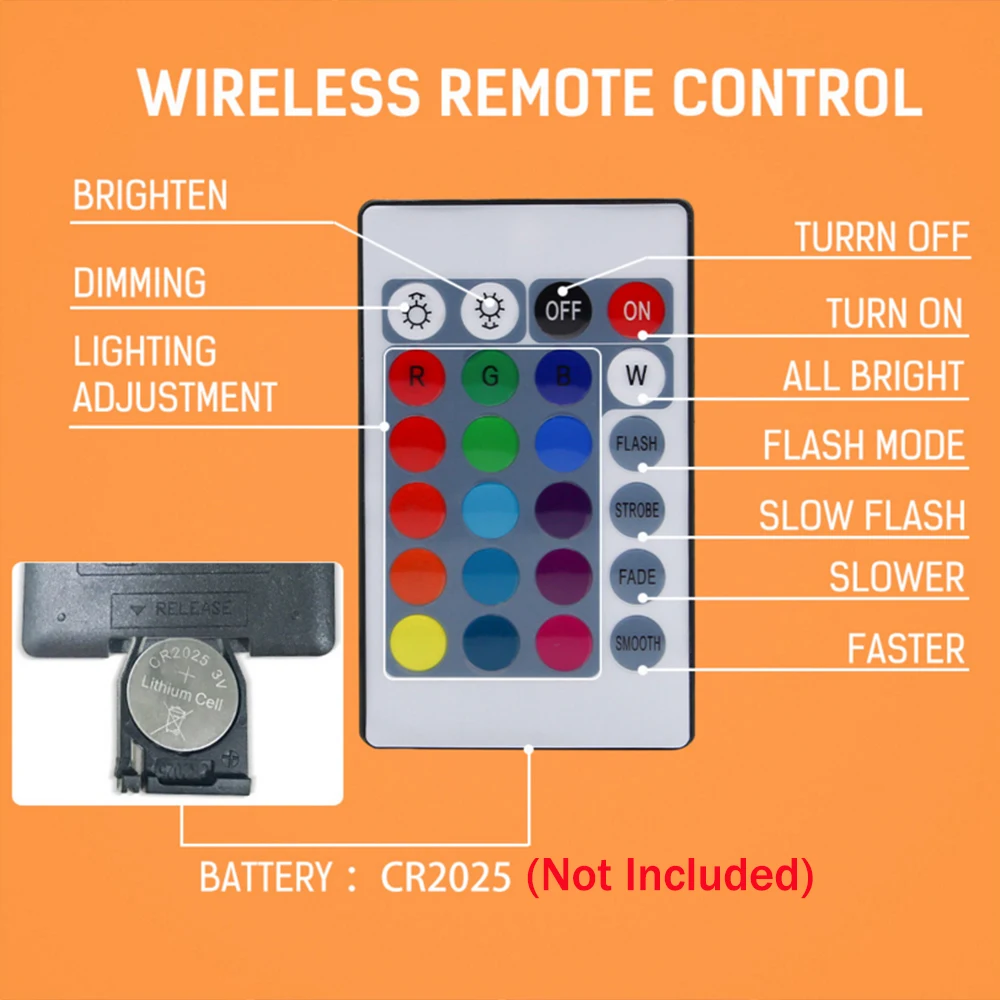 WIRELESS REMOTE CONTROL

BRIGHTEN

DIMMING

LIGHTING ADJUSTMENT

TURRN OFF

TURN ON

ALL BRIGHT

FLASH MODE

SLOW FLASH

SLOWER

FASTER

OFF ON

R G B W

FLASH

STROBE

FADE

SMOOTH

RELEASE

CR2025 3V
+
Lithium Cell

BATTERY : CR2025 (Not Included)